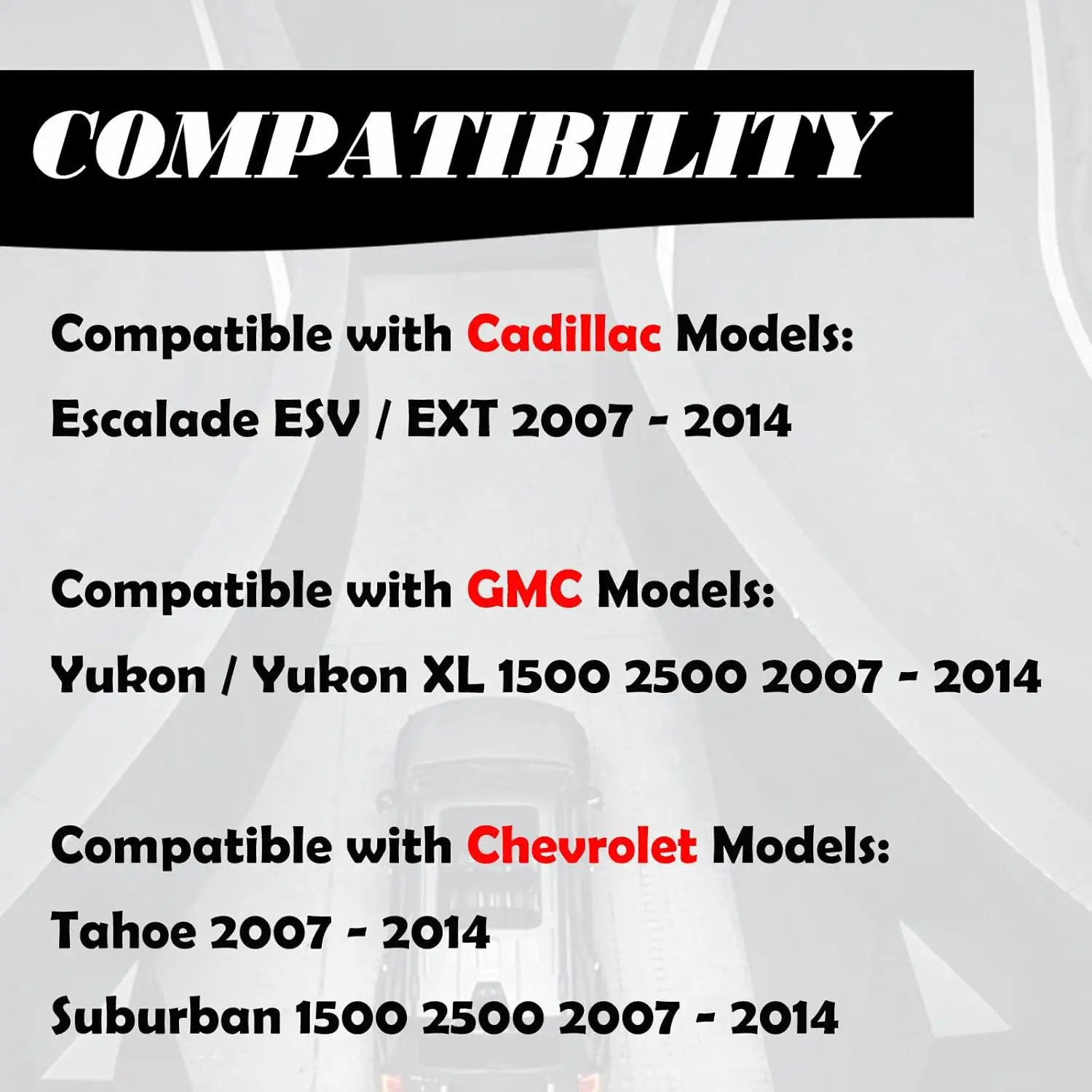 COMPATIBILITY

Compatible with Cadillac Models:
Escalade ESV / EXT 2007 - 2014

Compatible with GMC Models:
Yukon / Yukon XL 1500 2500 2007 - 2014

Compatible with Chevrolet Models:
Tahoe 2007 - 2014
Suburban 1500 2500 2007 - 2014